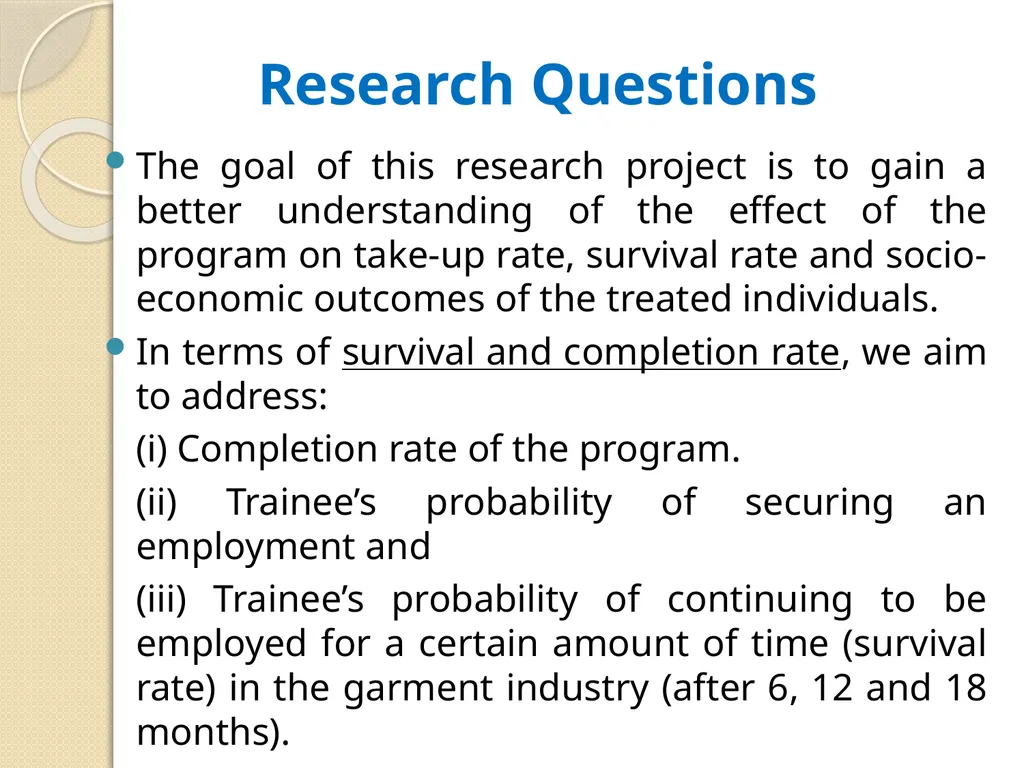 Research Questions

The goal of this research project is to gain a better understanding of the effect of the program on take-up rate, survival rate and socio-economic outcomes of the treated individuals.

In terms of survival and completion rate, we aim to address:

(i) Completion rate of the program.

(ii) Trainee’s probability of securing an employment and

(iii) Trainee’s probability of continuing to be employed for a certain amount of time (survival rate) in the garment industry (after 6, 12 and 18 months).